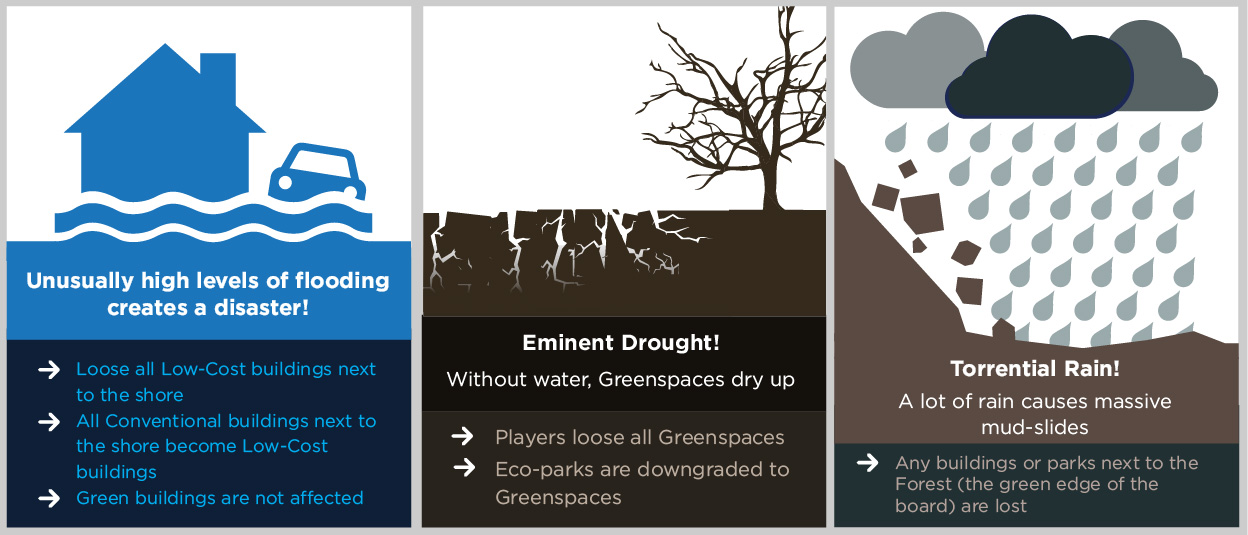 Unusually high levels of flooding creates a disaster!

→ Loose all Low-Cost buildings next to the shore
→ All Conventional buildings next to the shore become Low-Cost buildings
→ Green buildings are not affected

Eminent Drought!

Without water, Greenspaces dry up

→ Players loose all Greenspaces
→ Eco-parks are downgraded to Greenspaces

Torrential Rain!

A lot of rain causes massive mud-slides

→ Any buildings or parks next to the Forest (the green edge of the board) are lost